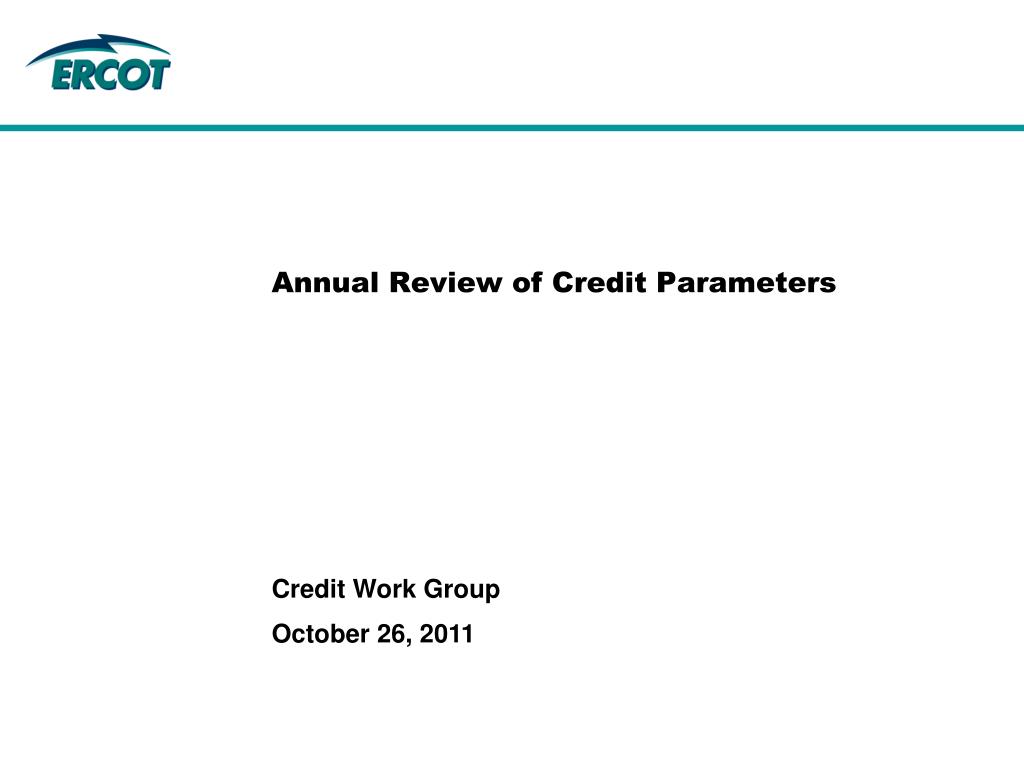 ERCOT

Annual Review of Credit Parameters

Credit Work Group

October 26, 2011